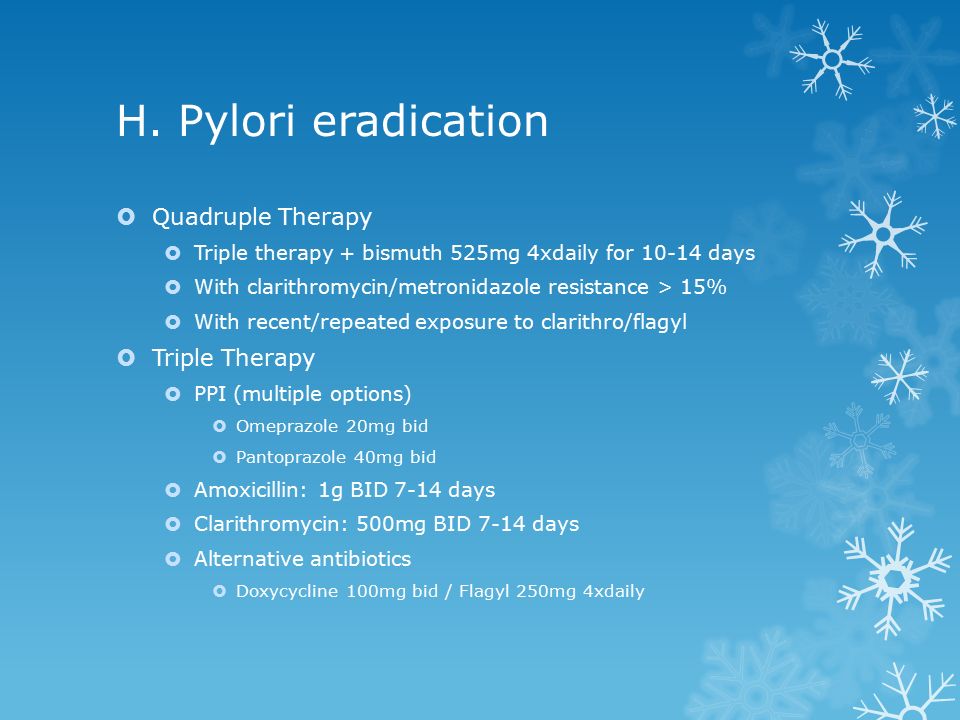 H. Pylori eradication

Quadruple Therapy

Triple therapy + bismuth 525mg 4xdaily for 10-14 days

With clarithromycin/metronidazole resistance > 15%

With recent/repeated exposure to clarithro/flagyl

Triple Therapy

PPI (multiple options)

Omeprazole 20mg bid

Pantoprazole 40mg bid

Amoxicillin: 1g BID 7-14 days

Clarithromycin: 500mg BID 7-14 days

Alternative antibiotics

Doxycycline 100mg bid / Flagyl 250mg 4xdaily